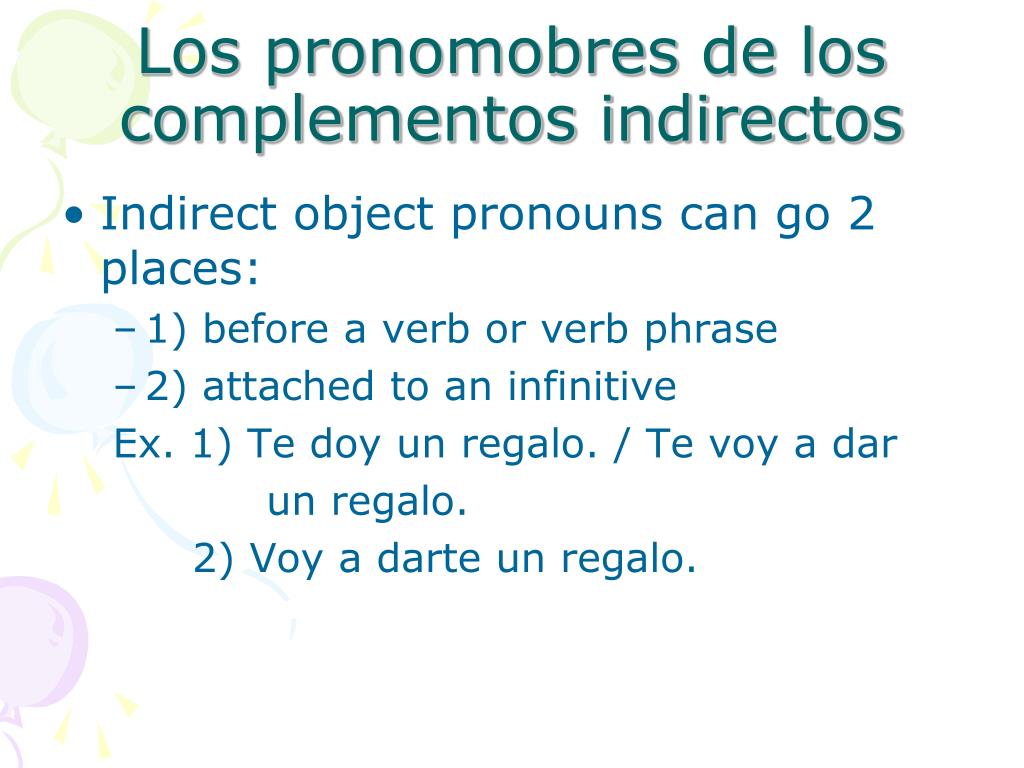 Los pronomobres de los complementos indirectos

• Indirect object pronouns can go 2 places:
– 1) before a verb or verb phrase
– 2) attached to an infinitive
Ex. 1) Te doy un regalo. / Te voy a dar un regalo.
2) Voy a darte un regalo.